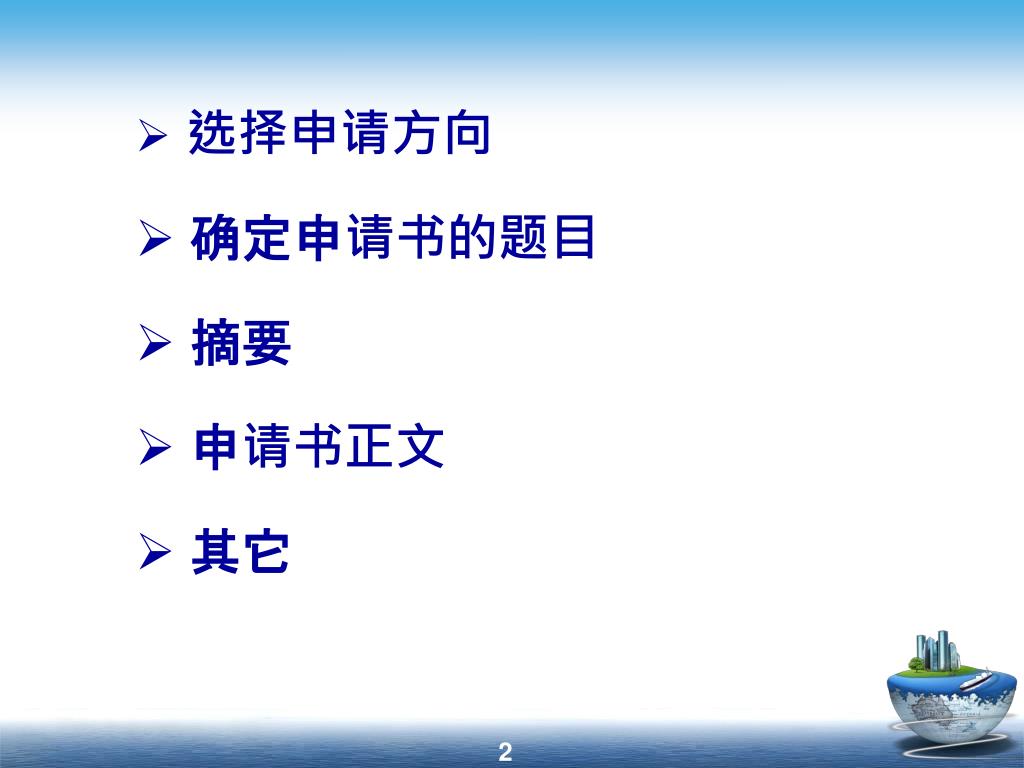 ➢ 选择申请方向

➢ 确定申请书的题目

➢ 摘要

➢ 申请书正文

➢ 其它

2